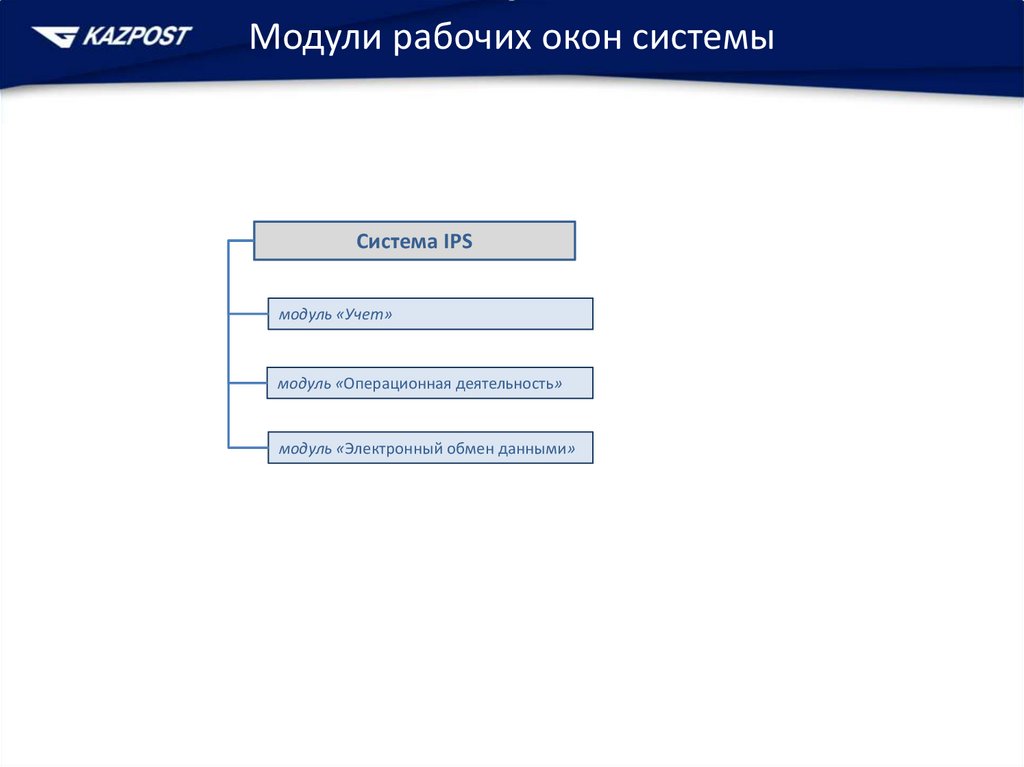 KAZPOST

Модули рабочих окон системы

Система IPS

модуль «Учет»

модуль «Операционная деятельность»

модуль «Электронный обмен данными»